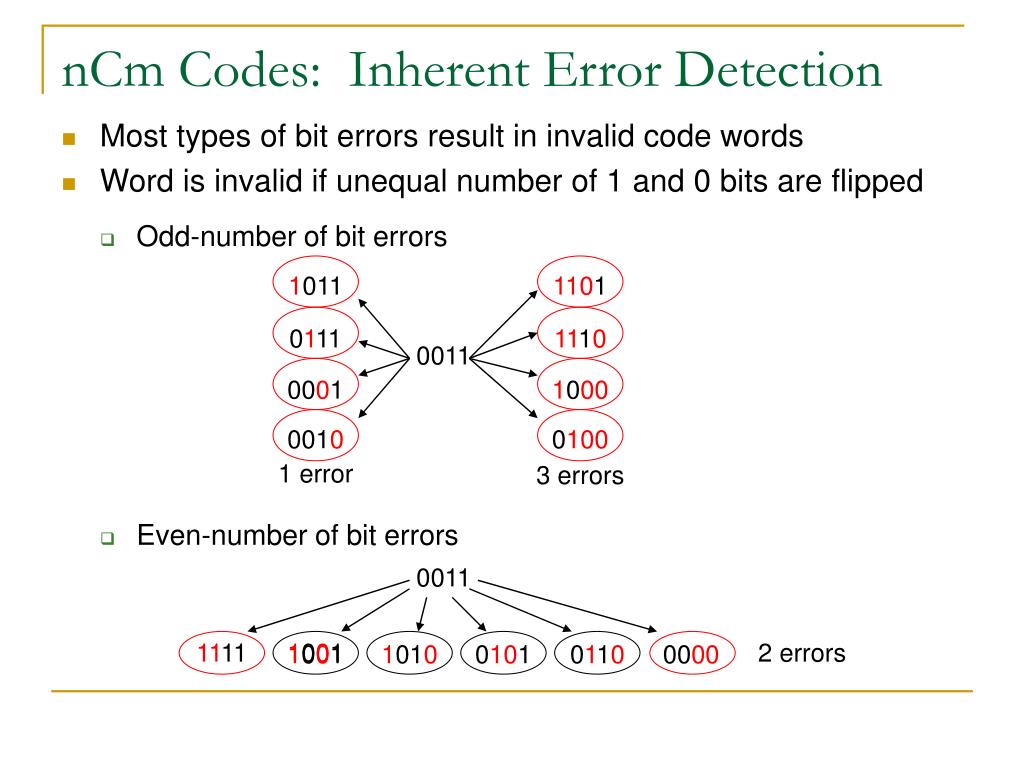 nCm Codes: Inherent Error Detection

Most types of bit errors result in invalid code words

Word is invalid if unequal number of 1 and 0 bits are flipped

Odd-number of bit errors

1011
0111
0001
0010
1 error

0011

1101
1110
1000
0100
3 errors

Even-number of bit errors

0011

1111 1001 1010 0101 0110 0000 2 errors